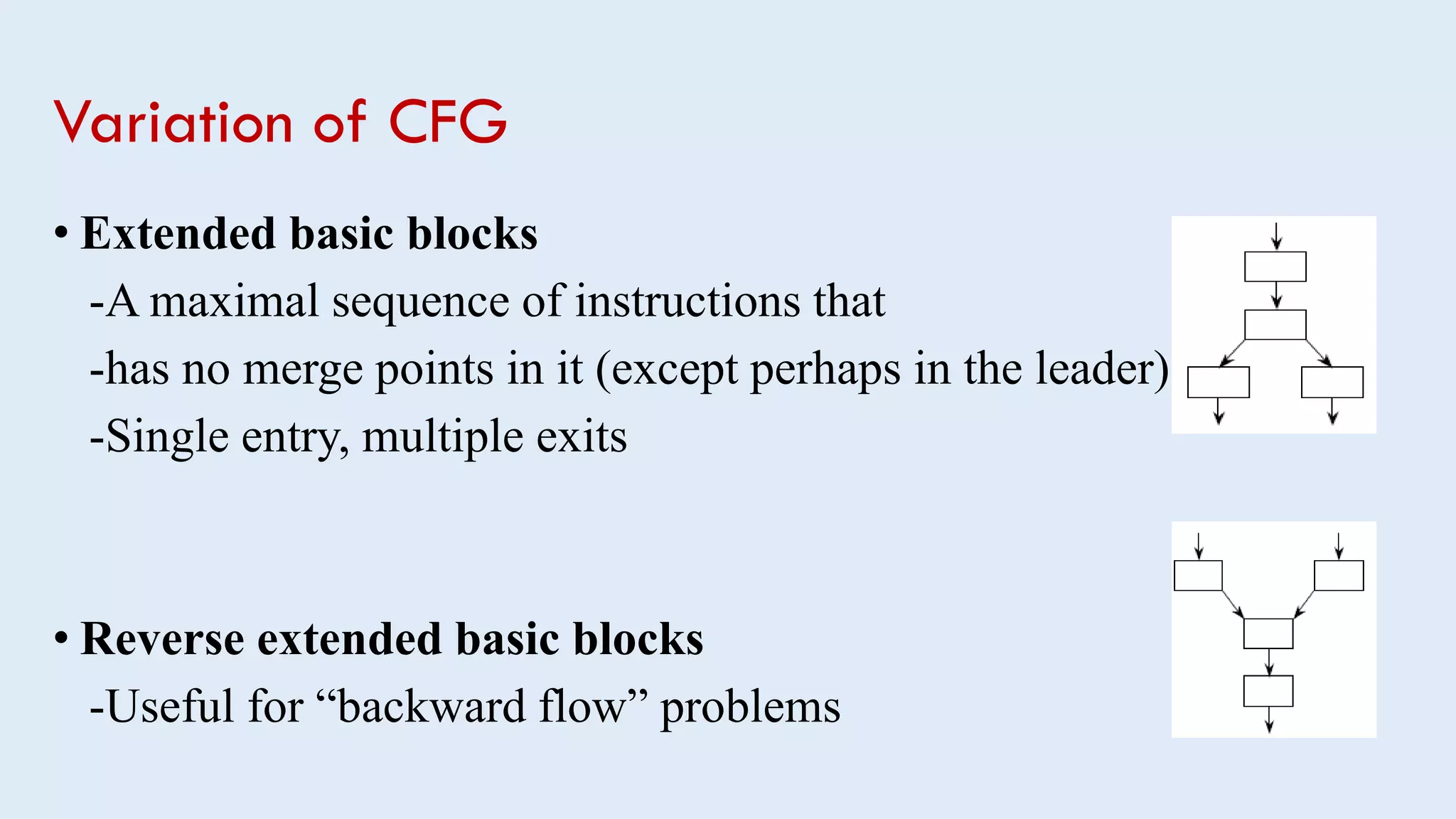 Variation of CFG

• Extended basic blocks

-A maximal sequence of instructions that

-has no merge points in it (except perhaps in the leader)

-Single entry, multiple exits

• Reverse extended basic blocks

-Useful for “backward flow” problems